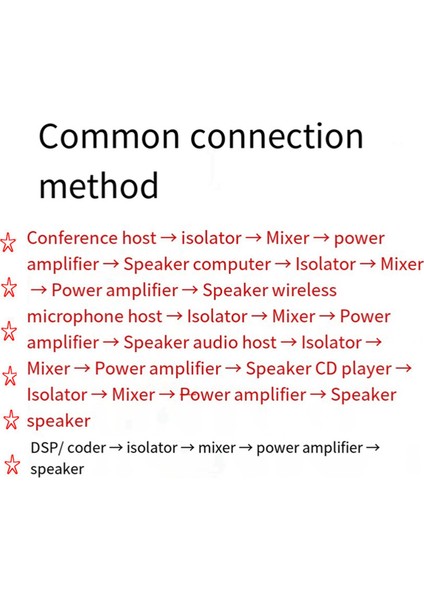 Common connection method

☆ Conference host → isolator → Mixer → power amplifier → Speaker computer → Isolator → Mixer
☆ → Power amplifier → Speaker wireless microphone host → Isolator → Mixer → Power
☆ amplifier → Speaker audio host → Isolator →
☆ Mixer → Power amplifier → Speaker CD player → Isolator → Mixer → Power amplifier → Speaker
☆ speaker

☆ DSP/ coder → isolator → mixer → power amplifier → speaker